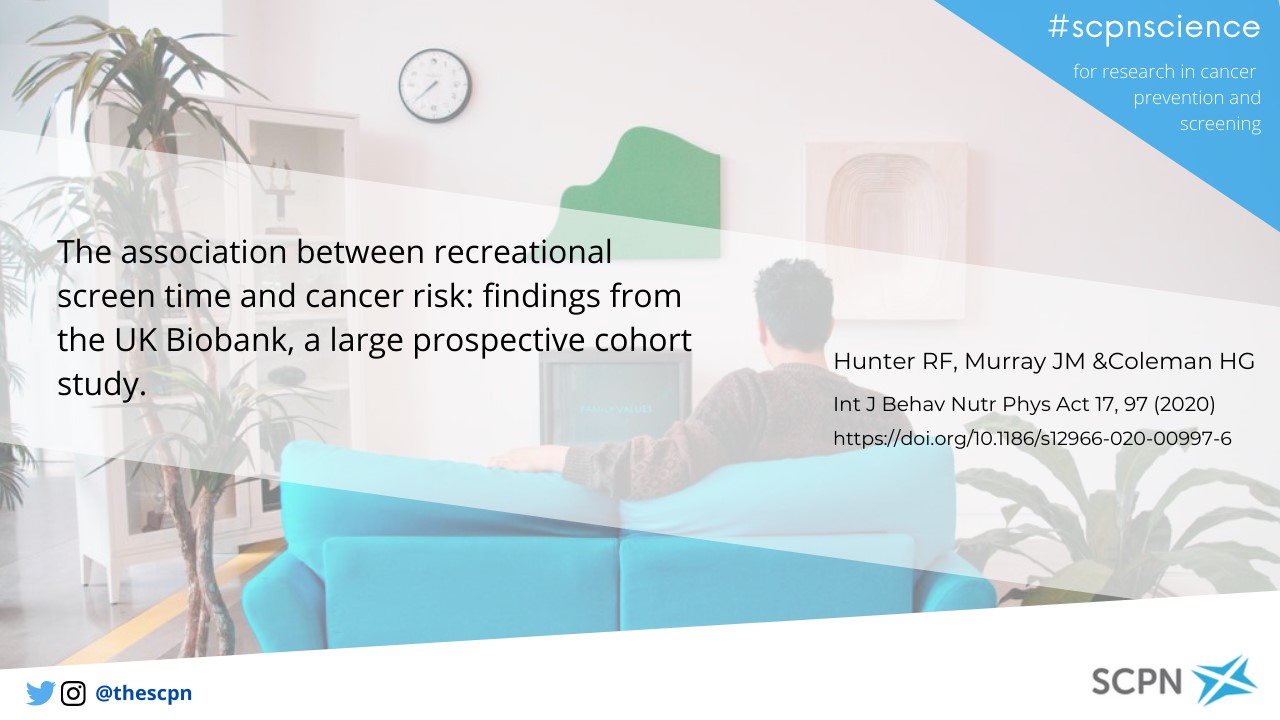 #scpnscience

for research in cancer prevention and screening

The association between recreational screen time and cancer risk: findings from the UK Biobank, a large prospective cohort study.

Hunter RF, Murray JM &Coleman HG

Int J Behav Nutr Phys Act 17, 97 (2020)

https://doi.org/10.1186/s12966-020-00997-6

@thescpn

SCPN